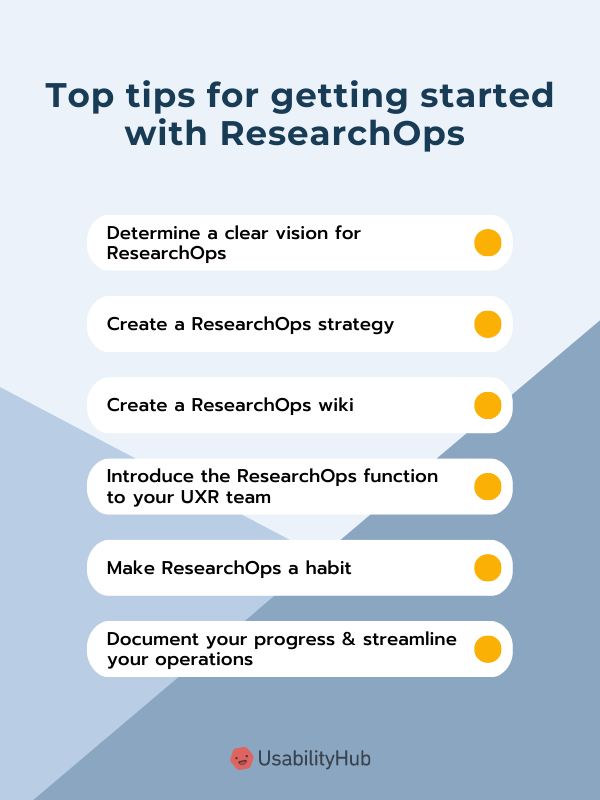 Top tips for getting started with ResearchOps

Determine a clear vision for ResearchOps

Create a ResearchOps strategy

Create a ResearchOps wiki

Introduce the ResearchOps function to your UXR team

Make ResearchOps a habit

Document your progress & streamline your operations

UsabilityHub